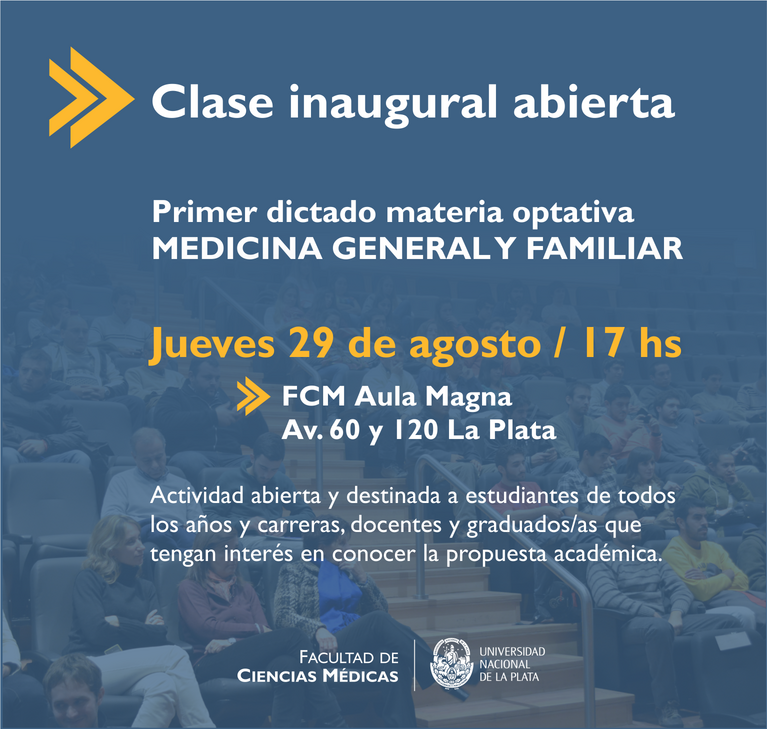 Clase inaugural abierta

Primer dictado materia optativa
MEDICINA GENERAL Y FAMILIAR

Jueves 29 de agosto / 17 hs

FCM Aula Magna
Av. 60 y 120 La Plata

Actividad abierta y destinada a estudiantes de todos los años y carreras, docentes y graduados/as que tengan interés en conocer la propuesta académica.

FACULTAD DE
CIENCIAS MÉDICAS

UNIVERSIDAD
NACIONAL
DE LA PLATA